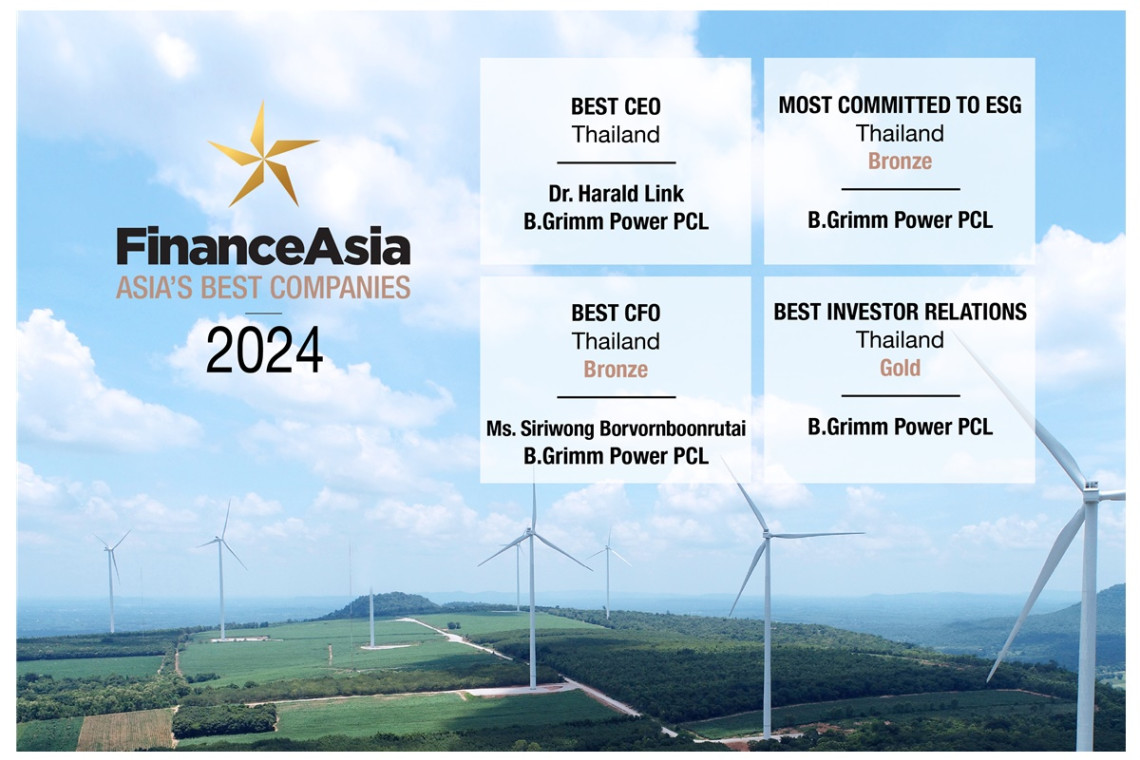 FinanceAsia
ASIA'S BEST COMPANIES
2024

BEST CEO
Thailand

Dr. Harald Link
B.Grimm Power PCL

MOST COMMITTED TO ESG
Thailand
Bronze

B.Grimm Power PCL

BEST CFO
Thailand
Bronze

Ms. Siriwong Borvornboonrutai
B.Grimm Power PCL

BEST INVESTOR RELATIONS
Thailand
Gold

B.Grimm Power PCL